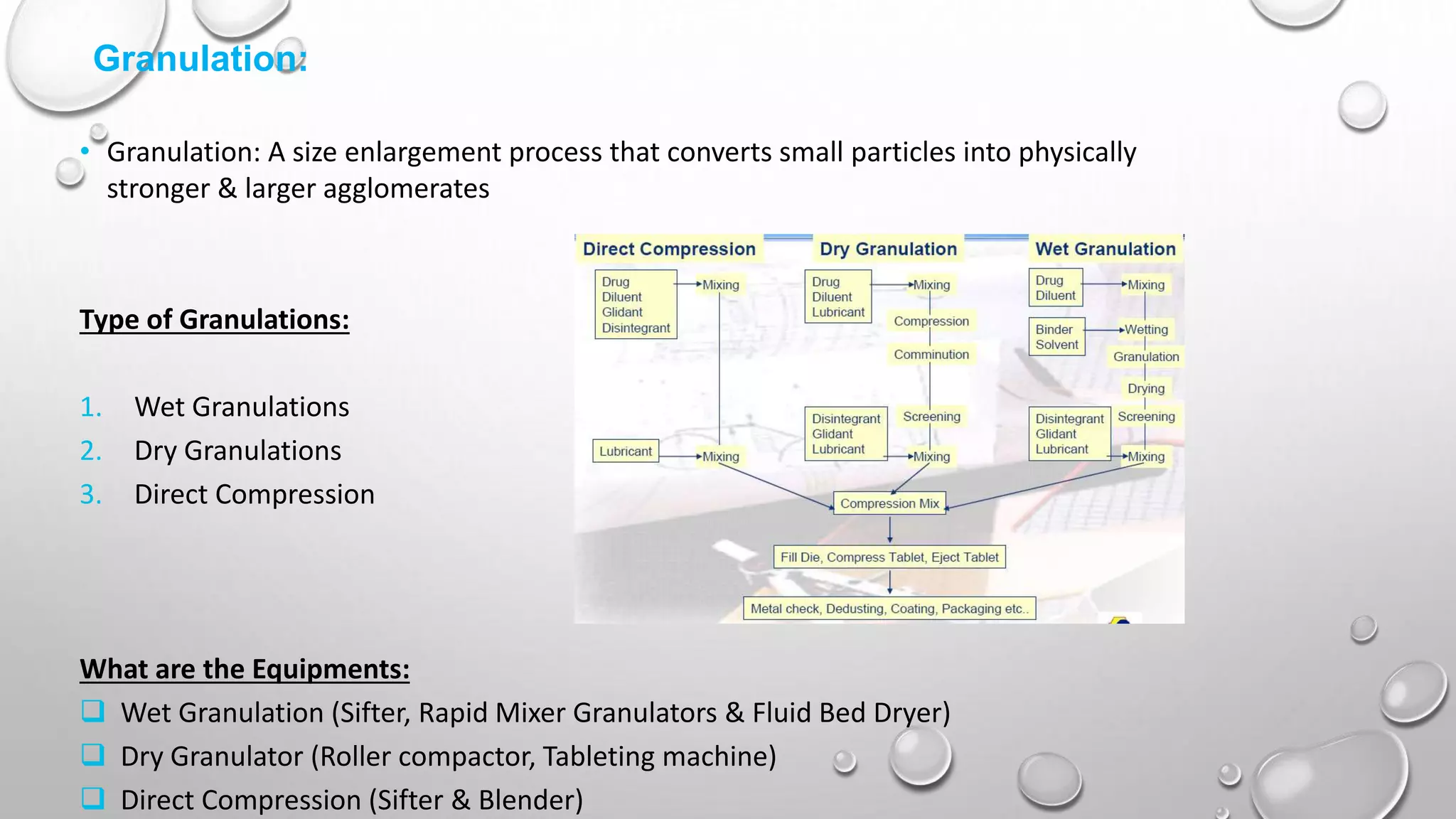 Granulation:

• Granulation: A size enlargement process that converts small particles into physically stronger & larger agglomerates

Type of Granulations:

1. Wet Granulations
2. Dry Granulations
3. Direct Compression

Direct Compression

Drug
Diluent
Glidant
Disintegrant

Mixing

Lubricant

Mixing

Dry Granulation

Drug
Diluent
Lubricant

Mixing

Compression

Comminution

Disintegrant
Glidant
Lubricant

Screening

Mixing

Wet Granulation

Drug
Diluent

Mixing

Binder
Solvent

Wetting

Granulation

Drying

Disintegrant
Glidant
Lubricant

Screening

Mixing

Compression Mix

Fill Die, Compress Tablet, Eject Tablet

Metal check, Dedusting, Coating, Packaging etc..

What are the Equipments:
❑ Wet Granulation (Sifter, Rapid Mixer Granulators & Fluid Bed Dryer)
❑ Dry Granulator (Roller compactor, Tableting machine)
❑ Direct Compression (Sifter & Blender)